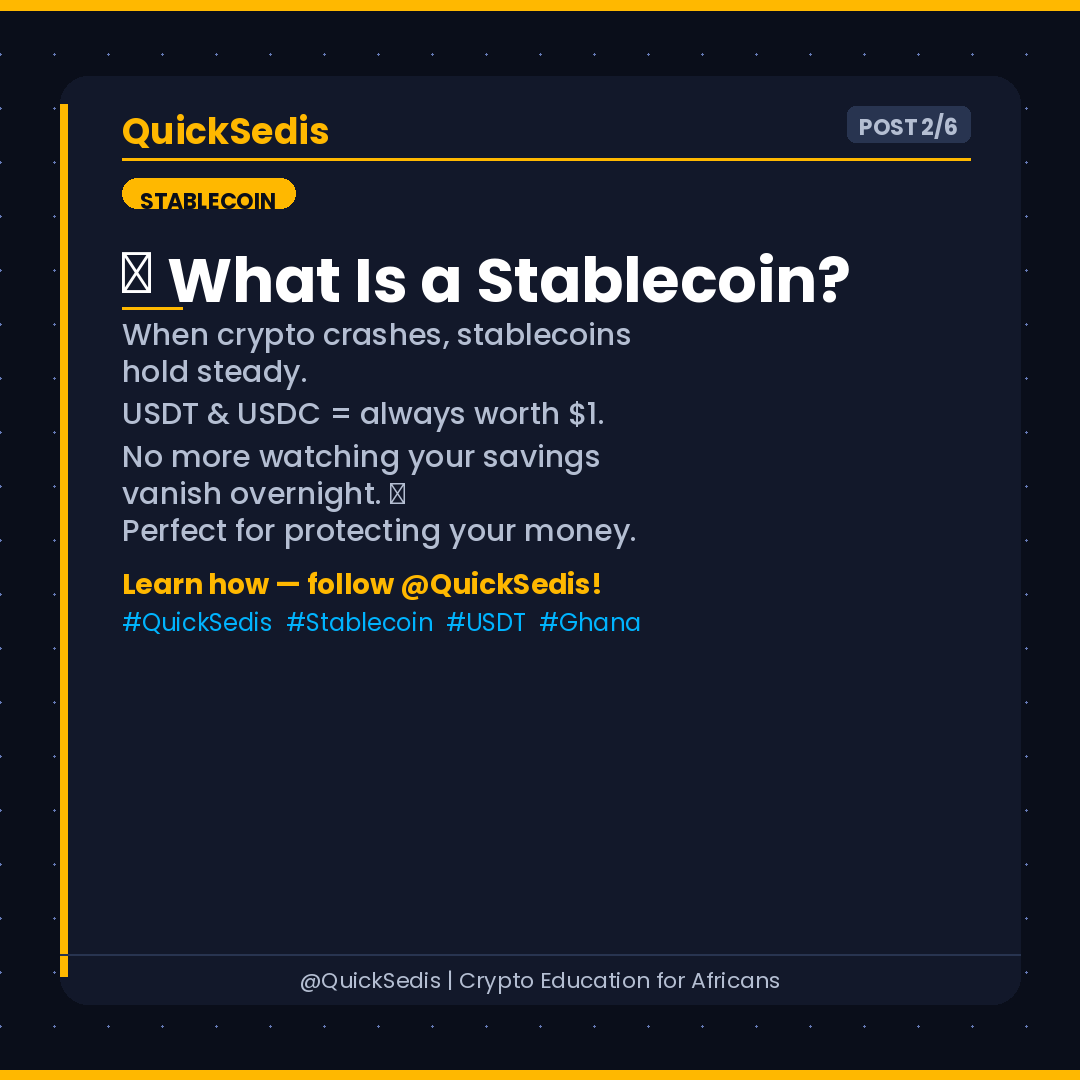 QuickSedis

POST 2/6

STABLECOIN

What Is a Stablecoin?

When crypto crashes, stablecoins hold steady.

USDT & USDC = always worth $1.

No more watching your savings vanish overnight.
Perfect for protecting your money.

Learn how — follow @QuickSedis!

#QuickSedis #Stablecoin #USDT #Ghana

@QuickSedis | Crypto Education for Africans